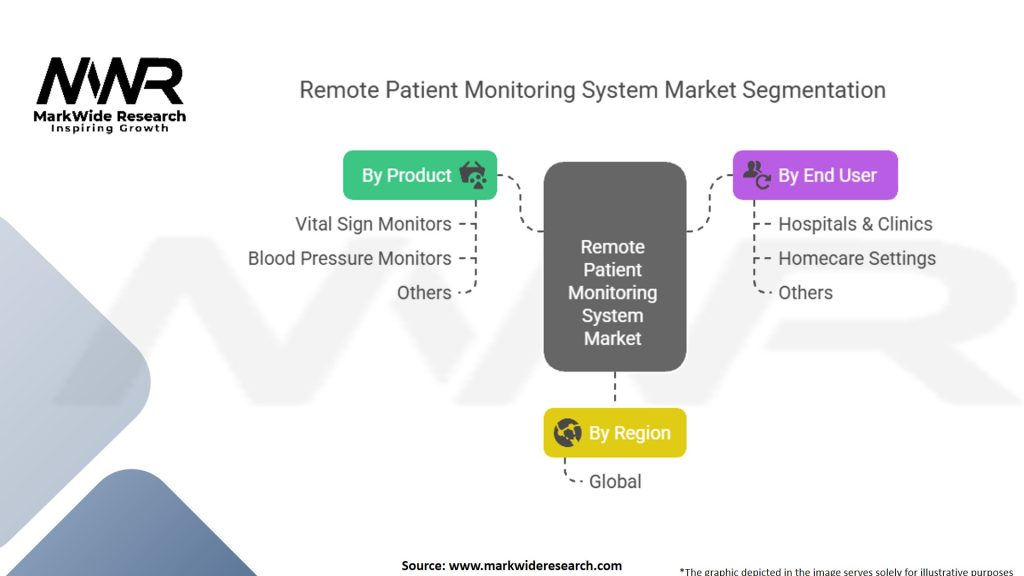 MWR
MarkWide Research
Inspiring Growth

Remote Patient Monitoring System Market Segmentation

By Product
Vital Sign Monitors
Blood Pressure Monitors
Others

Remote Patient Monitoring System Market

By End User
Hospitals & Clinics
Homecare Settings
Others

By Region
Global

Source: www.markwideresearch.com

*The graphic depicted in the image serves solely for illustrative purposes